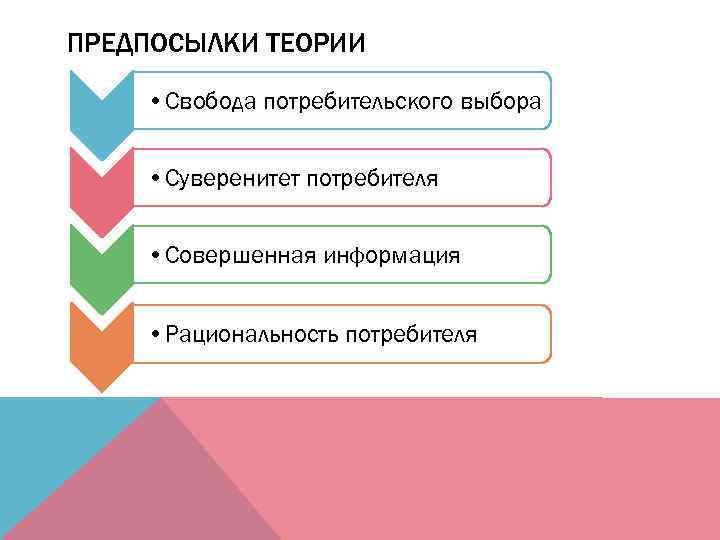 ПРЕДПОСЫЛКИ ТЕОРИИ

• Свобода потребительского выбора

• Суверенитет потребителя

• Совершенная информация

• Рациональность потребителя